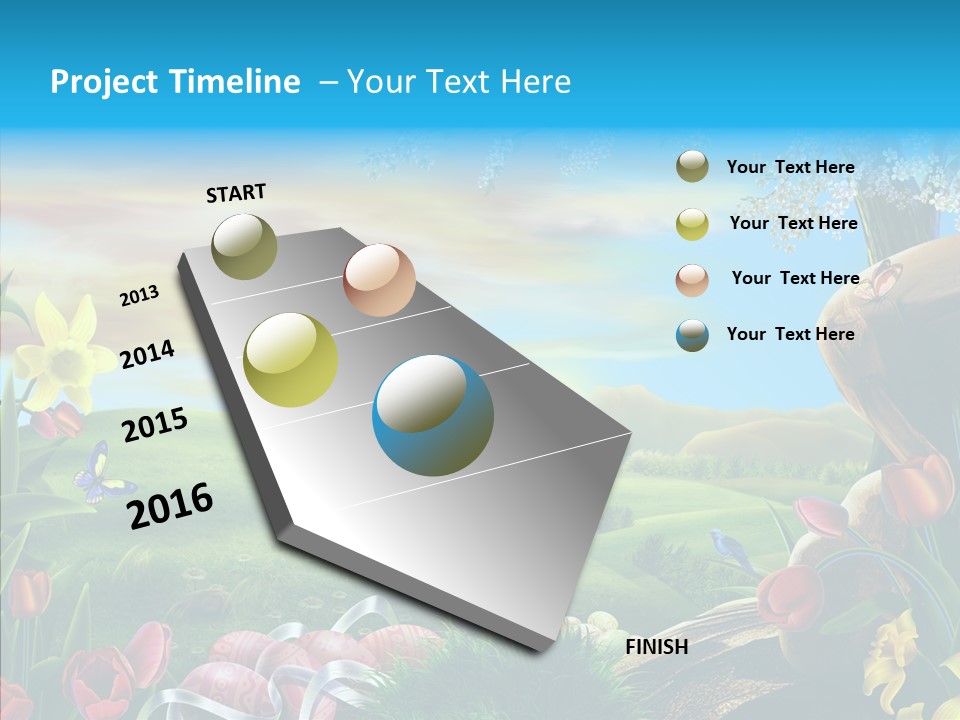 Project Timeline – Your Text Here

START

2013

2014

2015

2016

FINISH

Your Text Here

Your Text Here

Your Text Here

Your Text Here